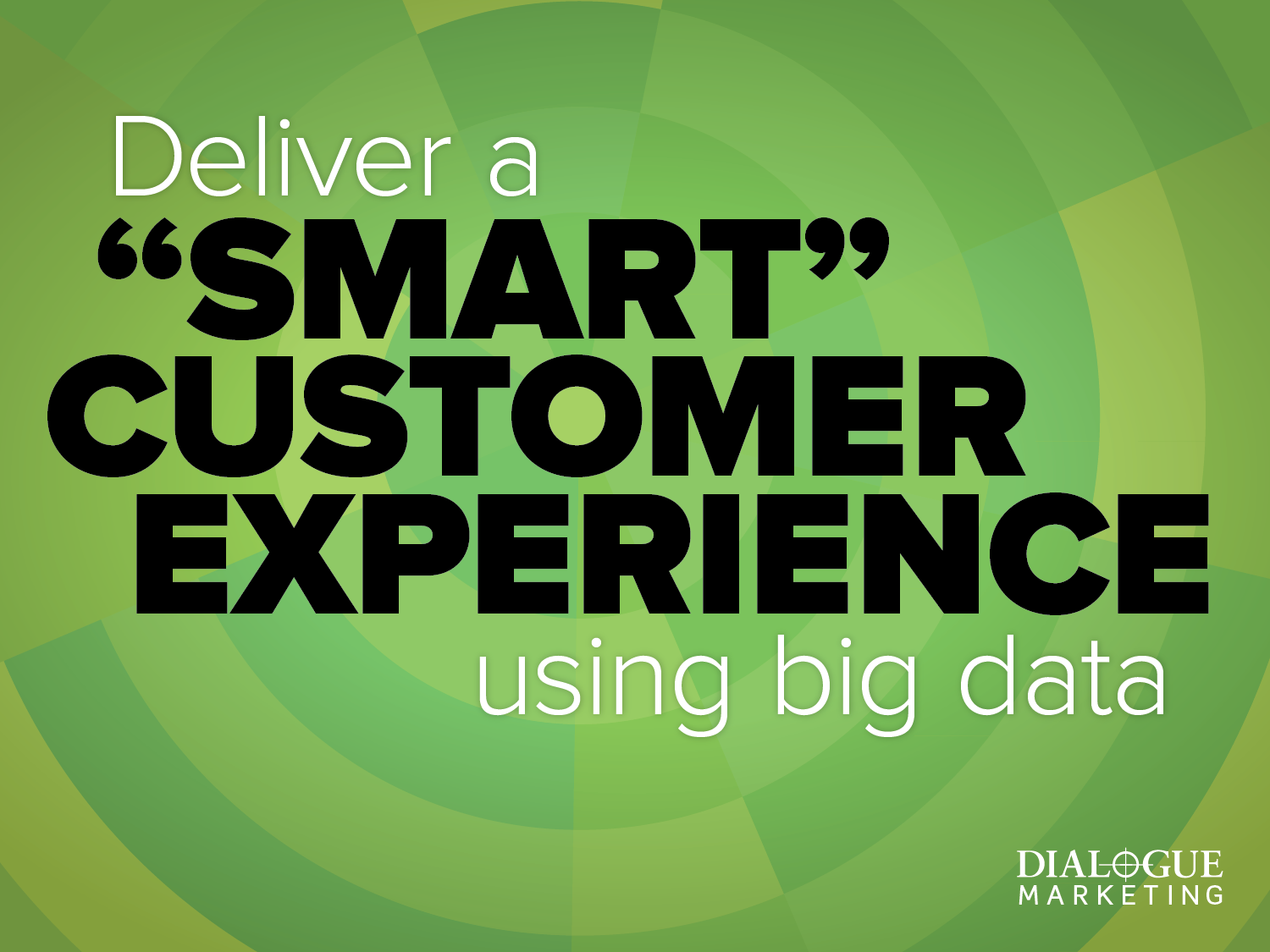 Deliver a
“SMART”
CUSTOMER
EXPERIENCE
using big data

DIALOGUE
MARKETING